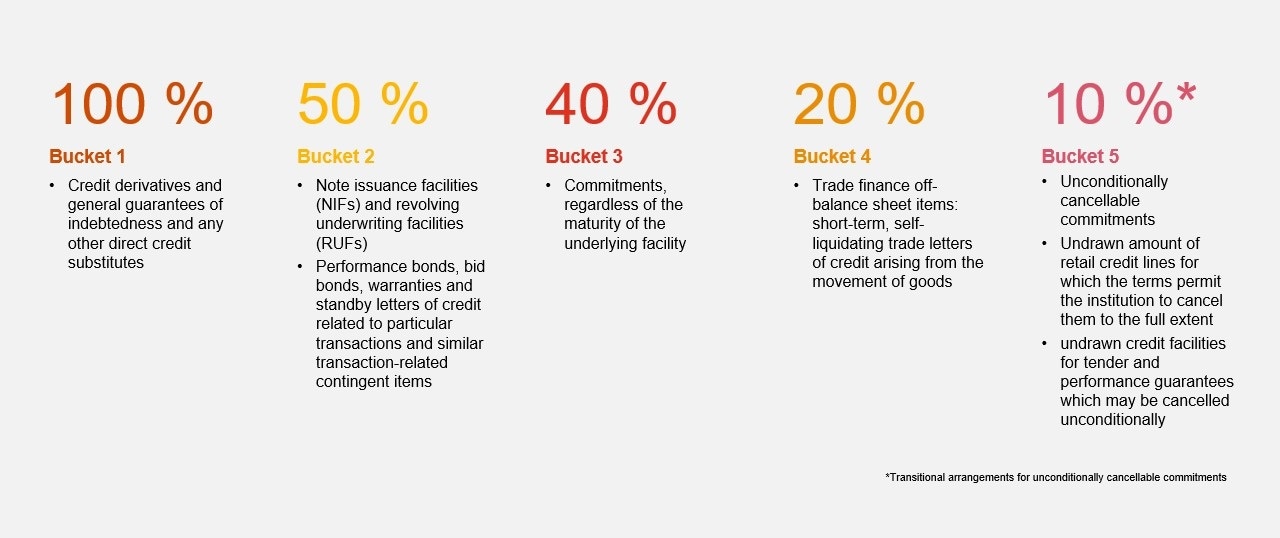 100 %

Bucket 1

• Credit derivatives and general guarantees of indebtedness and any other direct credit substitutes

50 %

Bucket 2

• Note issuance facilities (NIFs) and revolving underwriting facilities (RUFs)
• Performance bonds, bid bonds, warranties and standby letters of credit related to particular transactions and similar transaction-related contingent items

40 %

Bucket 3

• Commitments, regardless of the maturity of the underlying facility

20 %

Bucket 4

• Trade finance off-balance sheet items: short-term, self-liquidating trade letters of credit arising from the movement of goods

10 %*

Bucket 5

• Unconditionally cancellable commitments
• Undrawn amount of retail credit lines for which the terms permit the institution to cancel them to the full extent
• undrawn credit facilities for tender and performance guarantees which may be cancelled unconditionally

*Transitional arrangements for unconditionally cancellable commitments